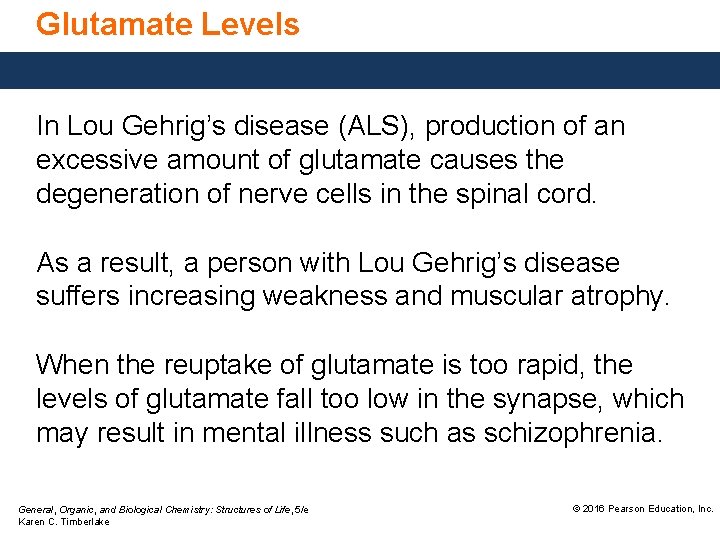 Glutamate Levels

In Lou Gehrig's disease (ALS), production of an excessive amount of glutamate causes the degeneration of nerve cells in the spinal cord.

As a result, a person with Lou Gehrig's disease suffers increasing weakness and muscular atrophy.

When the reuptake of glutamate is too rapid, the levels of glutamate fall too low in the synapse, which may result in mental illness such as schizophrenia.

General, Organic, and Biological Chemistry: Structures of Life, 5/e
Karen C. Timberlake

© 2016 Pearson Education, Inc.